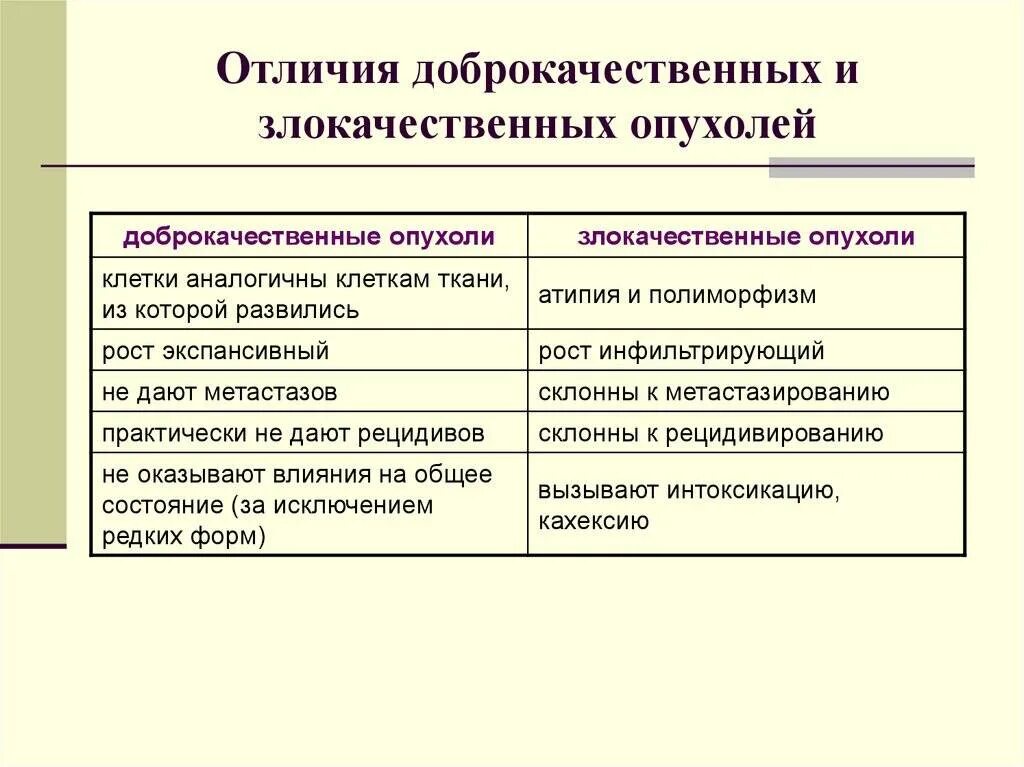 Отличия доброкачественных и злокачественных опухолей

| доброкачественные опухоли | злокачественные опухоли |
|---|---|
| клетки аналогичны клеткам ткани, из которой развились | атипия и полиморфизм |
| рост экспансивный | рост инфильтрирующий |
| не дают метастазов | склонны к метастазированию |
| практически не дают рецидивов | склонны к рецидивированию |
| не оказывают влияния на общее состояние (за исключением редких форм) | вызывают интоксикацию, кахексию |